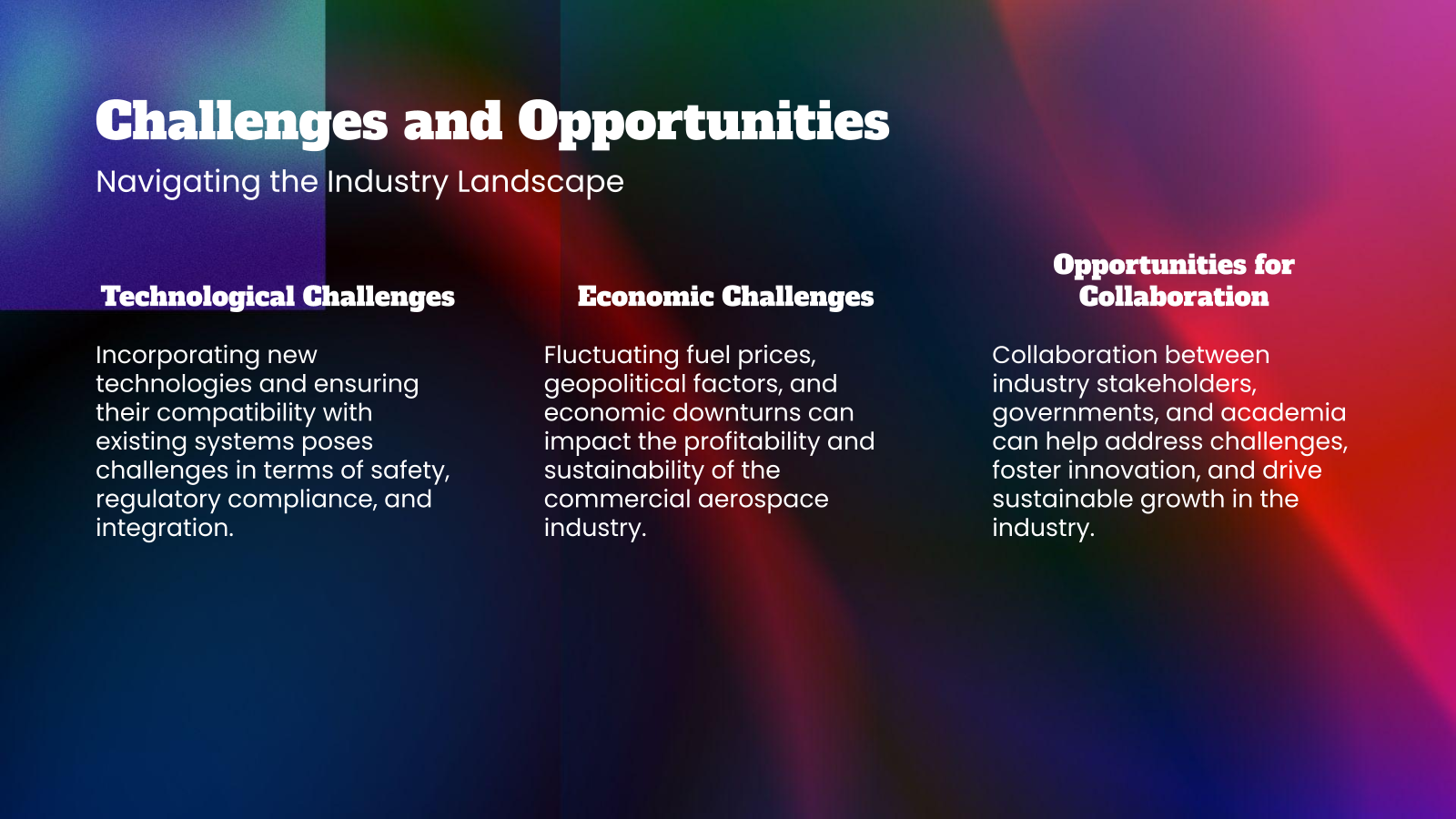 Challenges and Opportunities
Navigating the Industry Landscape

Technological Challenges

Incorporating new technologies and ensuring their compatibility with existing systems poses challenges in terms of safety, regulatory compliance, and integration.

Economic Challenges

Fluctuating fuel prices, geopolitical factors, and economic downturns can impact the profitability and sustainability of the commercial aerospace industry.

Opportunities for Collaboration

Collaboration between industry stakeholders, governments, and academia can help address challenges, foster innovation, and drive sustainable growth in the industry.